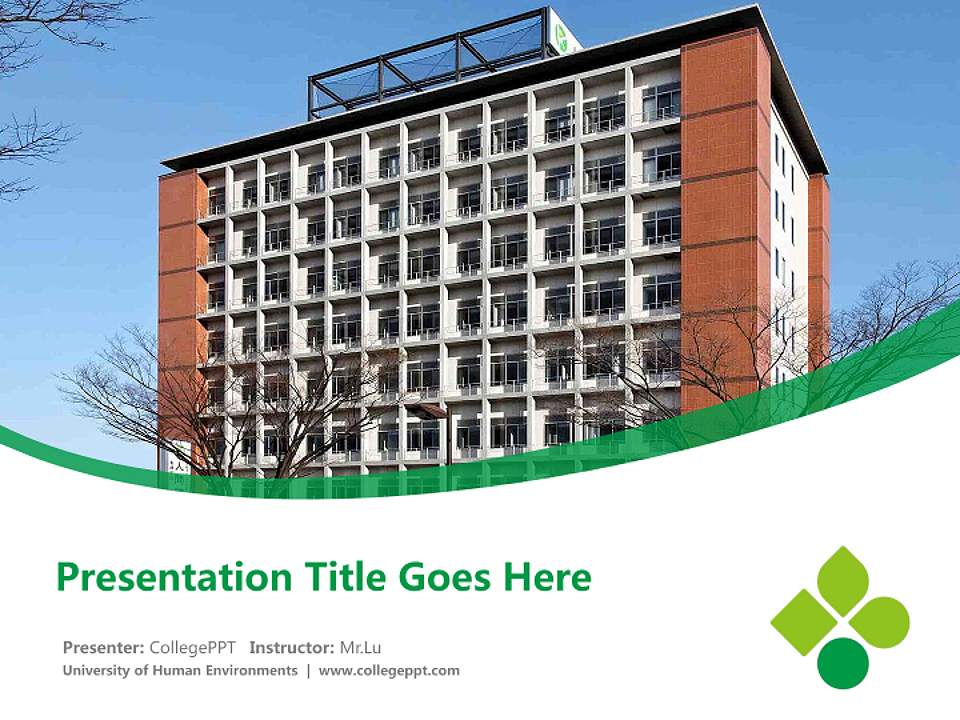 Presentation Title Goes Here

Presenter: CollegePPT Instructor: Mr.Lu
University of Human Environments | www.collegeppt.com